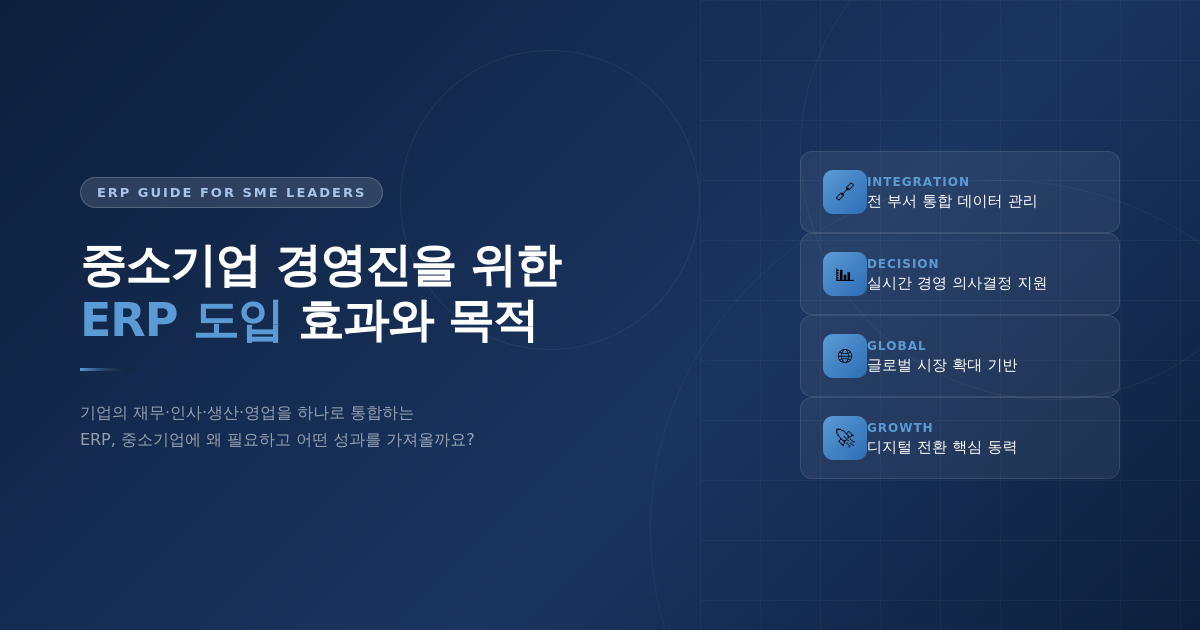 ERP GUIDE FOR SME LEADERS

중소기업 경영진을 위한
ERP 도입 효과와 목적

기업의 재무·인사·생산·영업을 하나로 통합하는
ERP, 중소기업에 왜 필요하고 어떤 성과를 가져올까요?

INTEGRATION
전 부서 통합 데이터 관리

DECISION
실시간 경영 의사결정 지원

GLOBAL
글로벌 시장 확대 기반

GROWTH
디지털 전환 핵심 동력